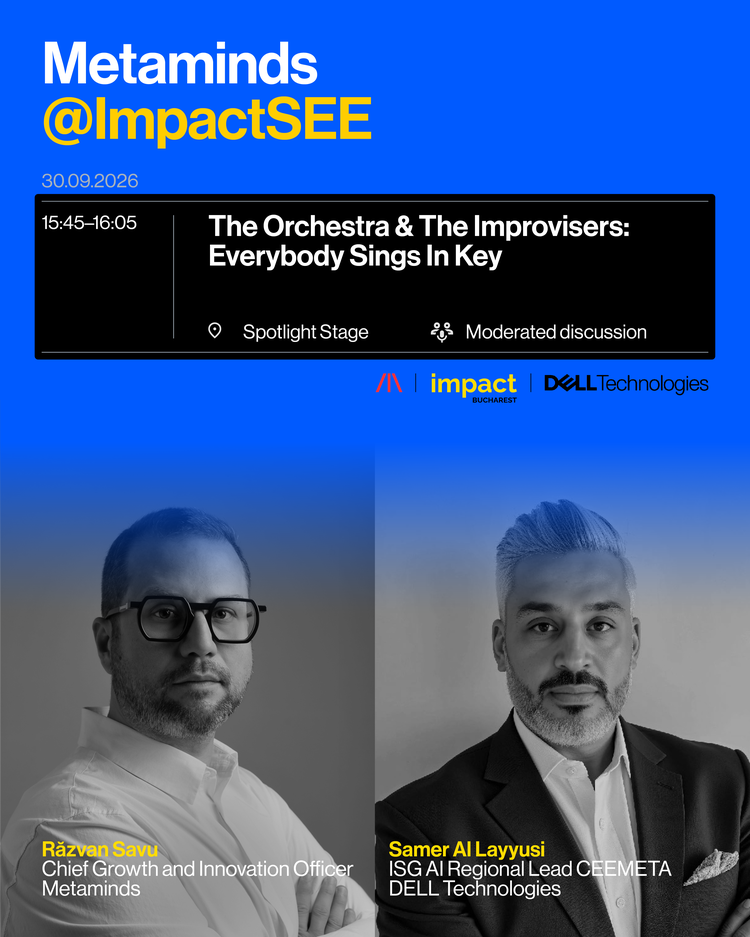 Metaminds
@ImpactSEE

30.09.2026

15:45–16:05

The Orchestra & The Improvisers: Everybody Sings In Key

Spotlight Stage

Moderated discussion

impact BUCHAREST

DELL Technologies

Răzvan Savu
Chief Growth and Innovation Officer
Metaminds

Samer Al Layyusi
ISG AI Regional Lead CEEMETA
DELL Technologies